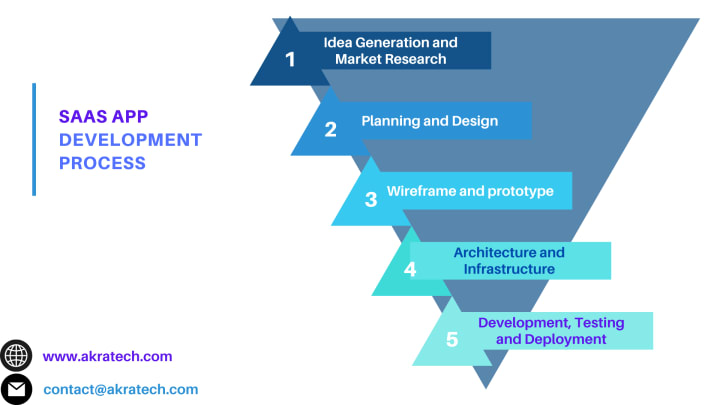 SAAS APP DEVELOPMENT PROCESS

1 Idea Generation and Market Research

2 Planning and Design

3 Wireframe and prototype

4 Architecture and Infrastructure

5 Development, Testing and Deployment

www.akratech.com

contact@akratech.com